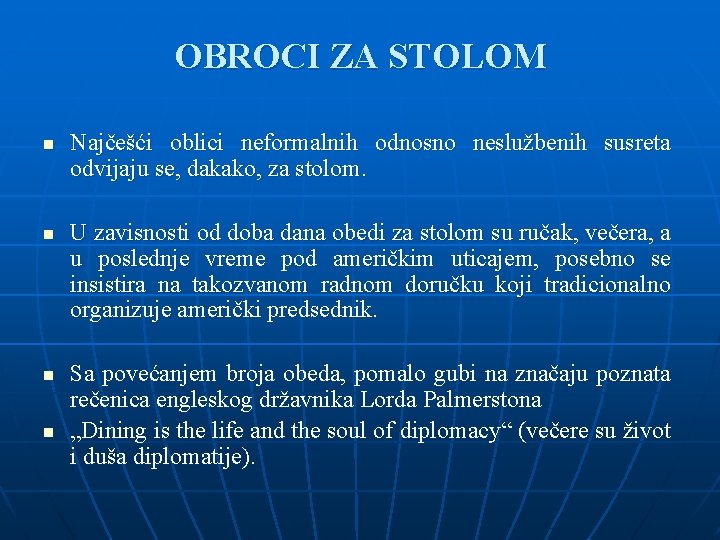 OBROCI ZA STOLOM

▪ Najčešći oblici neformalnih odnosno neslužbenih susreta odvijaju se, dakako, za stolom.

▪ U zavisnosti od doba dana obedi za stolom su ručak, večera, a u poslednje vreme pod američkim uticajem, posebno se insistira na takozvanom radnom doručku koji tradicionalno organizuje američki predsednik.

▪ Sa povećanjem broja obeda, pomalo gubi na značaju poznata rečenica engleskog državnika Lorda Palmerstona
▪ „Dining is the life and the soul of diplomacy“ (večere su život i duša diplomatije).